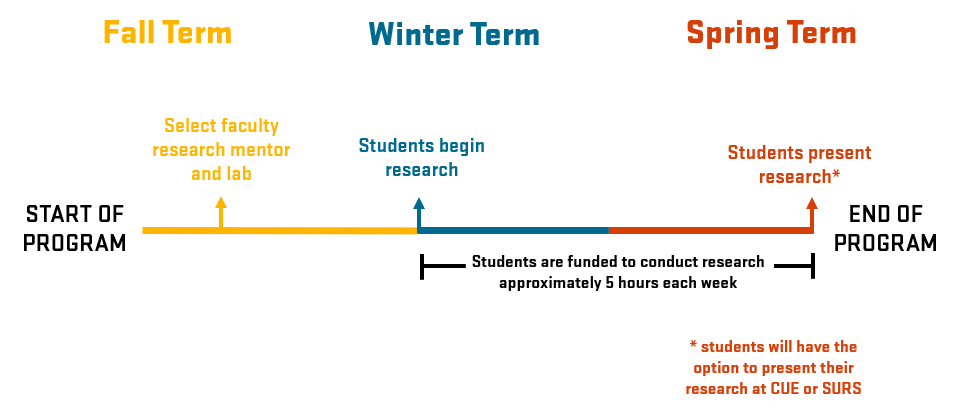 Fall Term

Winter Term

Spring Term

Select faculty research mentor and lab

Students begin research

Students present research*

START OF PROGRAM

END OF PROGRAM

Students are funded to conduct research approximately 5 hours each week

* students will have the option to present their research at CUE or SURS